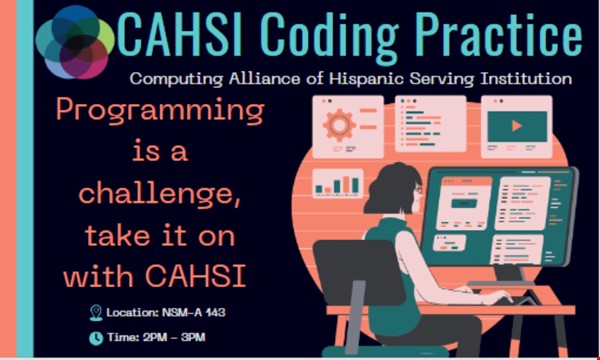 CAHSI Coding Practice

Computing Alliance of Hispanic Serving Institution

Programming is a challenge, take it on with CAHSI

Location: NSM-A 143

Time: 2PM - 3PM